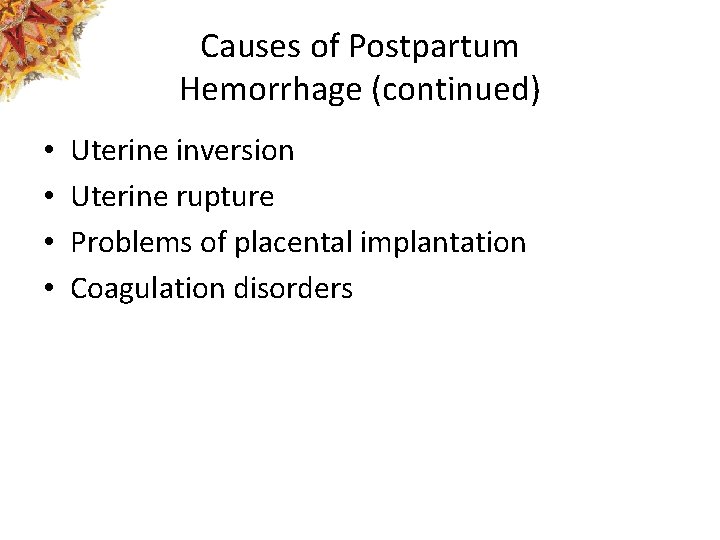 Causes of Postpartum Hemorrhage (continued)

• Uterine inversion
• Uterine rupture
• Problems of placental implantation
• Coagulation disorders